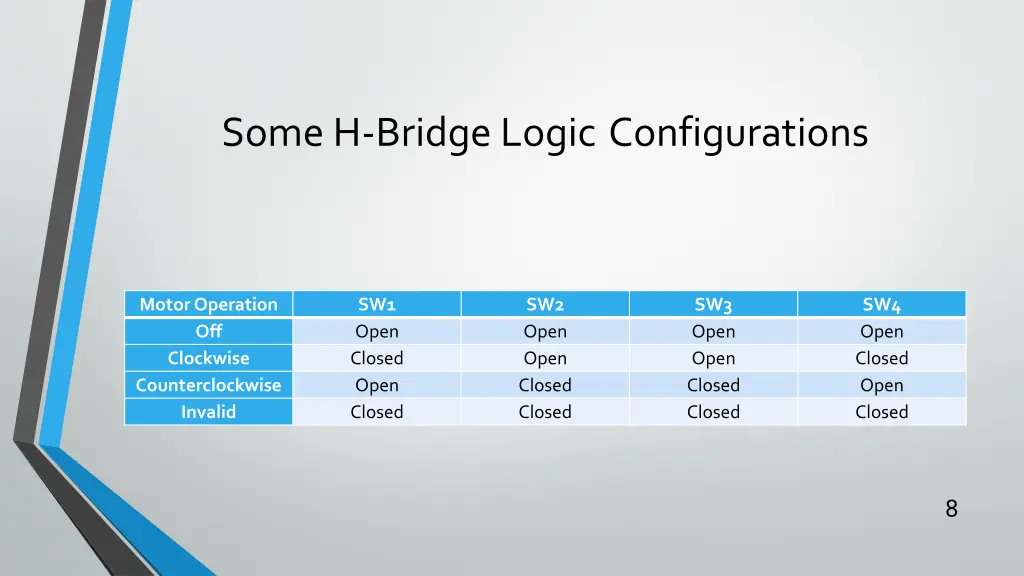 Some H-Bridge Logic Configurations

| Motor Operation | SW1 | SW2 | SW3 | SW4 |
|---|---|---|---|---|
| Off | Open | Open | Open | Open |
| Clockwise | Closed | Open | Open | Closed |
| Counterclockwise | Open | Closed | Closed | Open |
| Invalid | Closed | Closed | Closed | Closed |

8